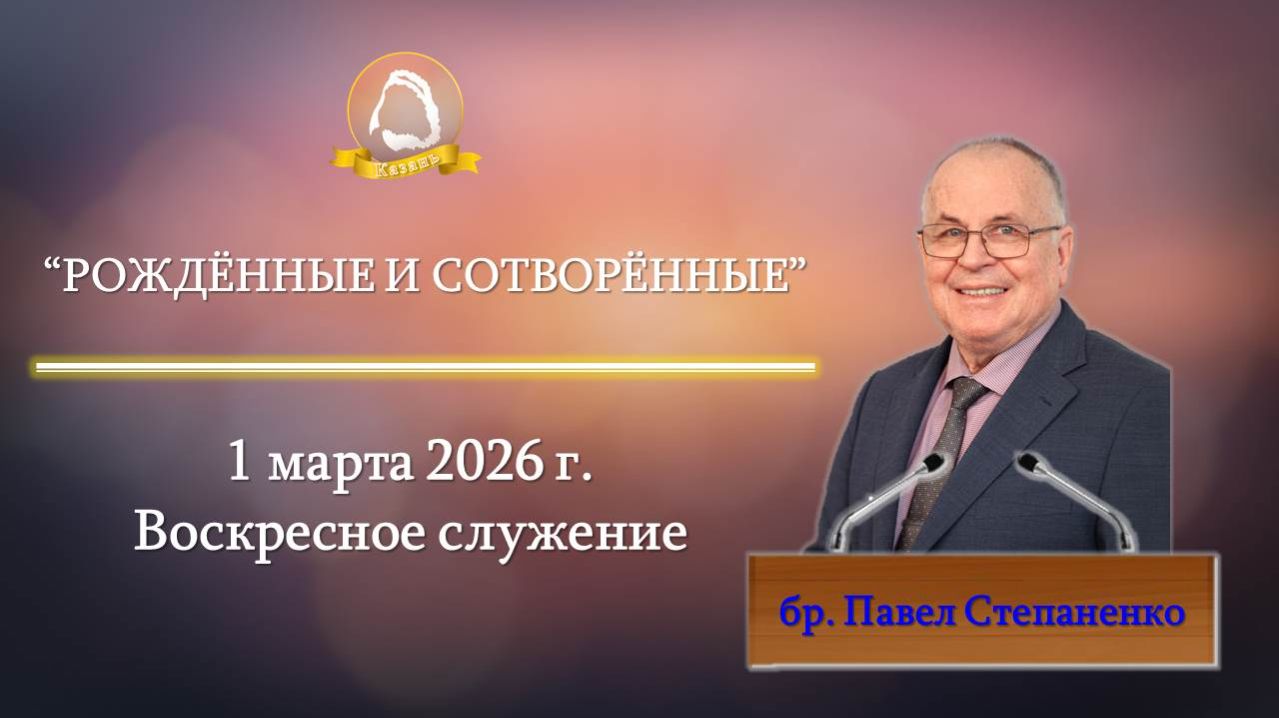 Казань

“РОЖДЁННЫЕ И СОТВОРЁННЫЕ”

1 марта 2026 г.
Воскресное служение

бр. Павел Степаненко